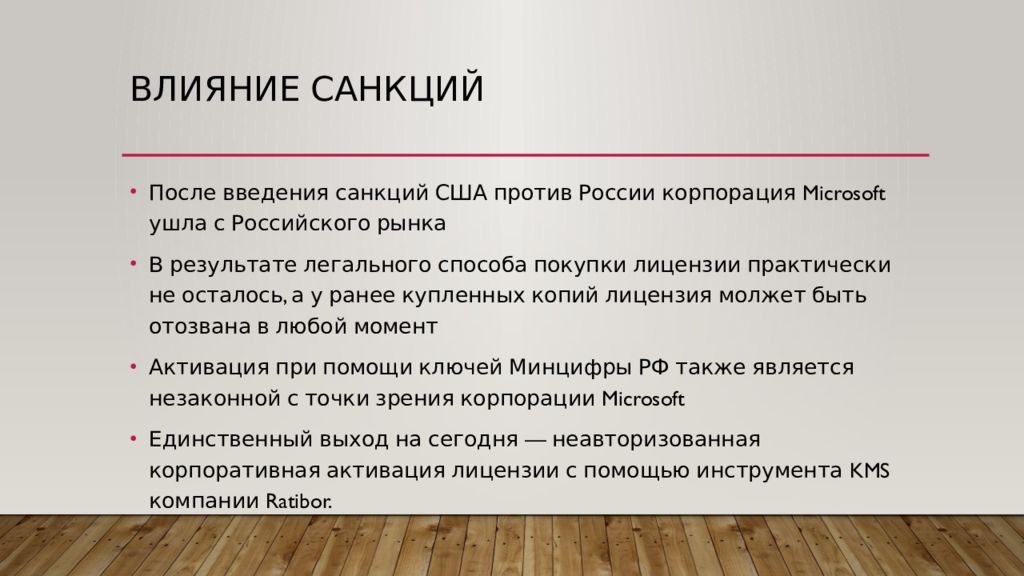 ВЛИЯНИЕ САНКЦИЙ

• После введения санкций США против России корпорация Microsoft ушла с Российского рынка

• В результате легального способа покупки лицензии практически не осталось, а у ранее купленных копий лицензия молжет быть отозвана в любой момент

• Активация при помощи ключей Минцифры РФ также является незаконной с точки зрения корпорации Microsoft

• Единственный выход на сегодня — неавторизованная корпоративная активация лицензии с помощью инструмента KMS компании Ratibor.